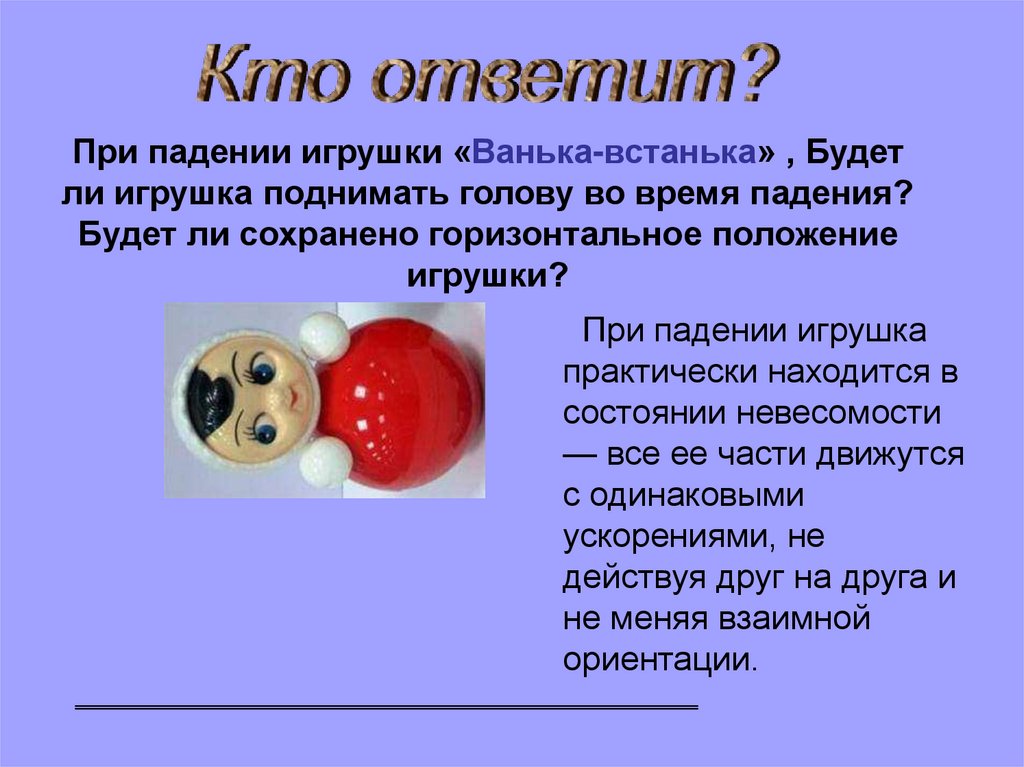 Кто ответит?

При падении игрушки «Ванька-встанька» , Будет ли игрушка поднимать голову во время падения? Будет ли сохранено горизонтальное положение игрушки?

При падении игрушка практически находится в состоянии невесомости — все ее части движутся с одинаковыми ускорениями, не действуя друг на друга и не меняя взаимной ориентации.